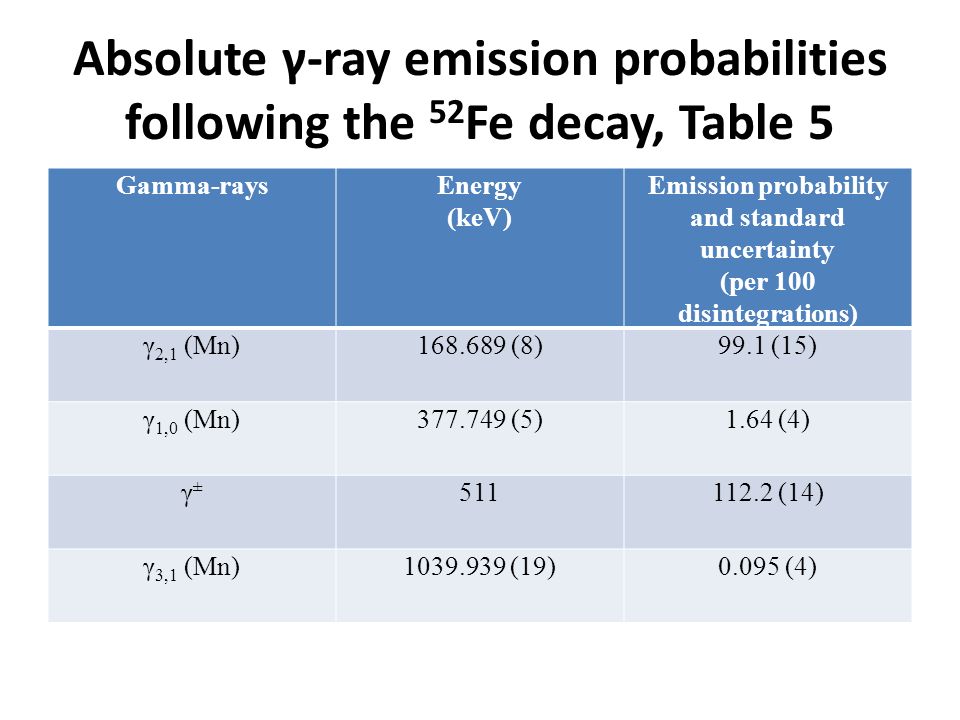 Absolute γ-ray emission probabilities following the $^{52}$Fe decay, Table 5

| Gamma-rays | Energy (keV) | Emission probability and standard uncertainty (per 100 disintegrations) |
|---|---|---|
| $\gamma_{2,1}$ (Mn) | 168.689 (8) | 99.1 (15) |
| $\gamma_{1,0}$ (Mn) | 377.749 (5) | 1.64 (4) |
| $\gamma^{\pm}$ | 511 | 112.2 (14) |
| $\gamma_{3,1}$ (Mn) | 1039.939 (19) | 0.095 (4) |